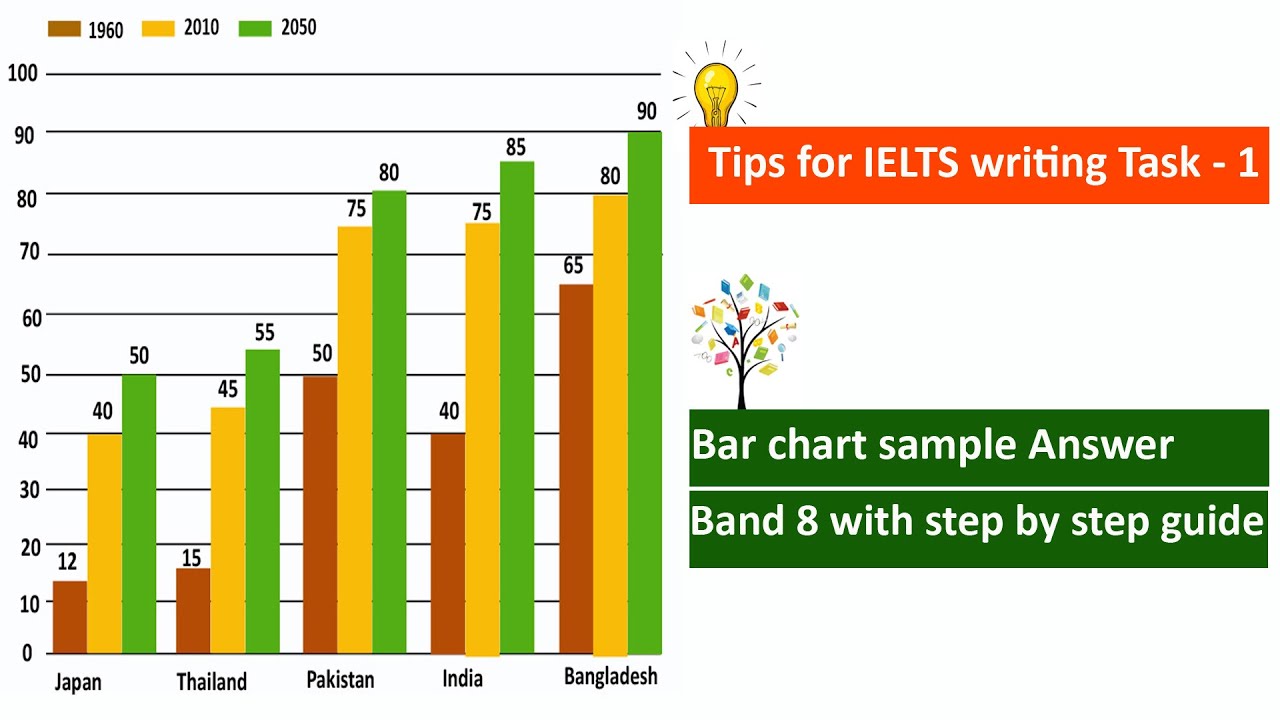 1960 2010 2050

100
90
80
70
60
50
40
30
20
10
0

12 40 50
15 45 55
50 75 80
40 75 85
65 80 90

Japan Thailand Pakistan India Bangladesh

Tips for IELTS writing Task - 1

Bar chart sample Answer

Band 8 with step by step guide